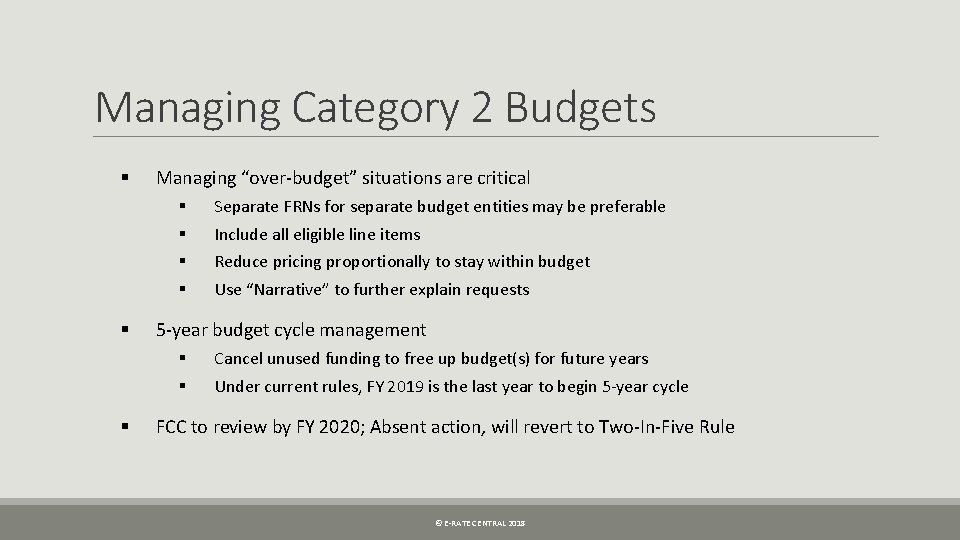 Managing Category 2 Budgets

▪ Managing “over-budget” situations are critical

▪ Separate FRNs for separate budget entities may be preferable

▪ Include all eligible line items

▪ Reduce pricing proportionally to stay within budget

▪ Use “Narrative” to further explain requests

▪ 5-year budget cycle management

▪ Cancel unused funding to free up budget(s) for future years

▪ Under current rules, FY 2019 is the last year to begin 5-year cycle

▪ FCC to review by FY 2020; Absent action, will revert to Two-In-Five Rule

© E-RATE CENTRAL 2018